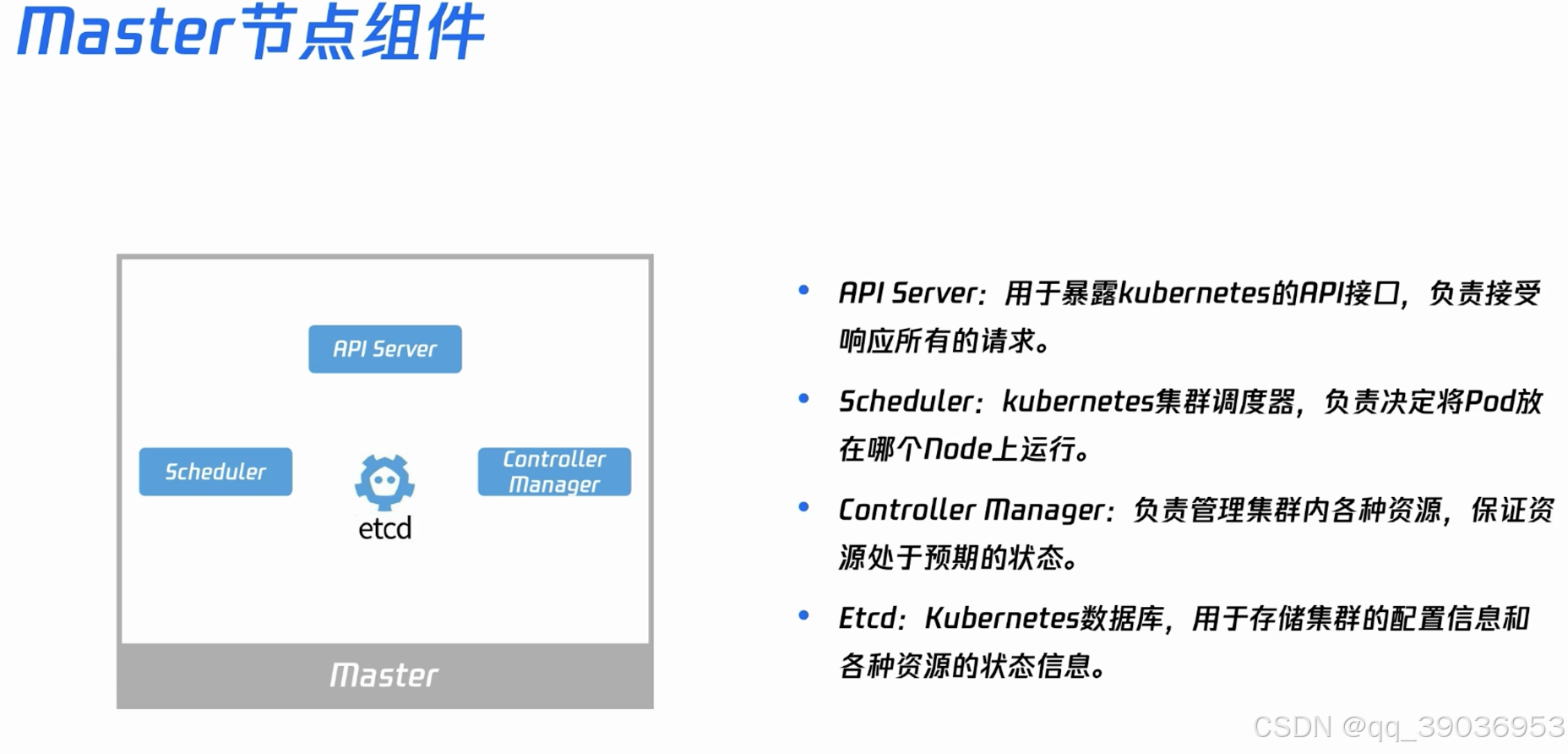 Master节点组件

API Server

Scheduler

etcd

Controller Manager

Master

• API Server：用于暴露kubernetes的API接口，负责接受响应所有的请求。

• Scheduler：kubernetes集群调度器，负责决定将Pod放在哪个Node上运行。

• Controller Manager：负责管理集群内各种资源，保证资源处于预期的状态。

• Etcd：Kubernetes数据库，用于存储集群的配置信息和各种资源的状态信息。

CSDN @qq_39036953